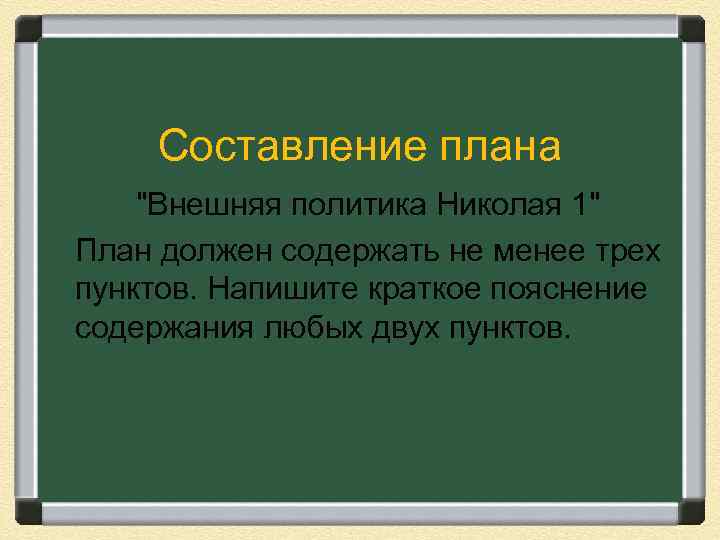 Составление плана

"Внешняя политика Николая 1"

План должен содержать не менее трех пунктов. Напишите краткое пояснение содержания любых двух пунктов.